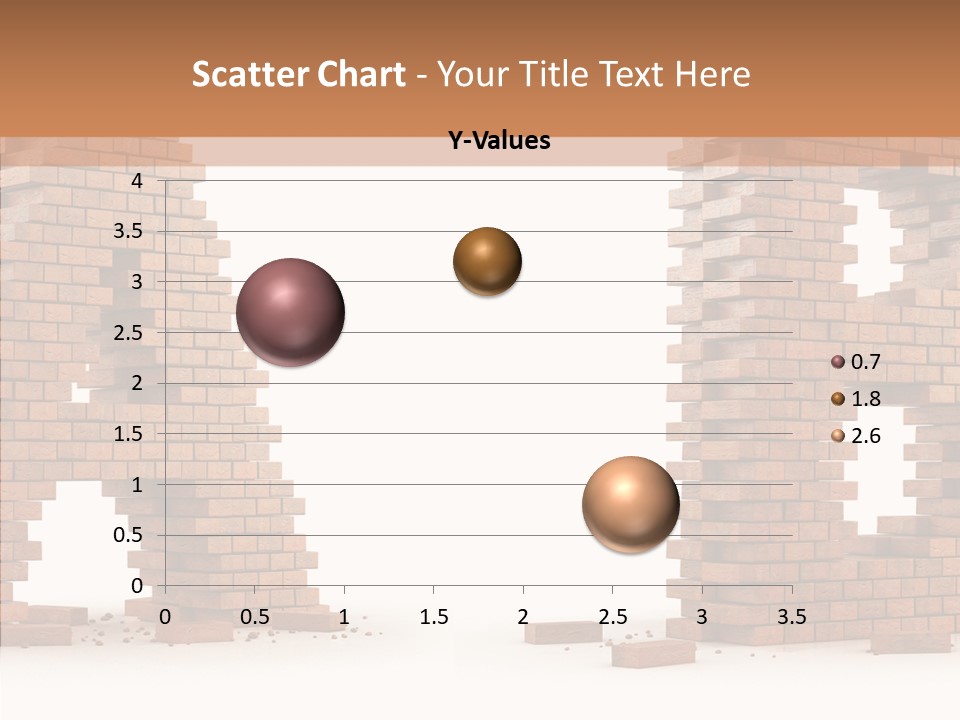 Scatter Chart - Your Title Text Here

Y-Values

4
3.5
3
2.5
2
1.5
1
0.5
0

0 0.5 1 1.5 2 2.5 3 3.5

0.7
1.8
2.6